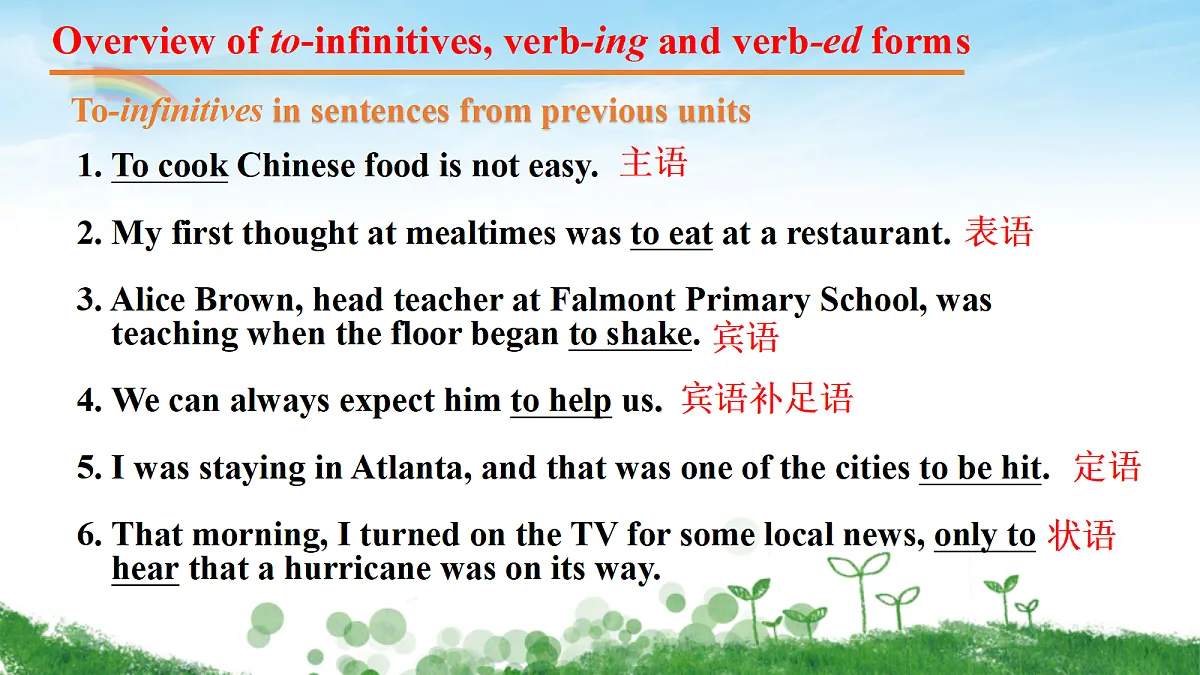 Overview of to-infinitives, verb-ing and verb-ed forms

To-infinitives in sentences from previous units

1. To cook Chinese food is not easy. 主语

2. My first thought at mealtimes was to eat at a restaurant. 表语

3. Alice Brown, head teacher at Falmont Primary School, was teaching when the floor began to shake. 宾语

4. We can always expect him to help us. 宾语补足语

5. I was staying in Atlanta, and that was one of the cities to be hit. 定语

6. That morning, I turned on the TV for some local news, only to hear that a hurricane was on its way. 状语